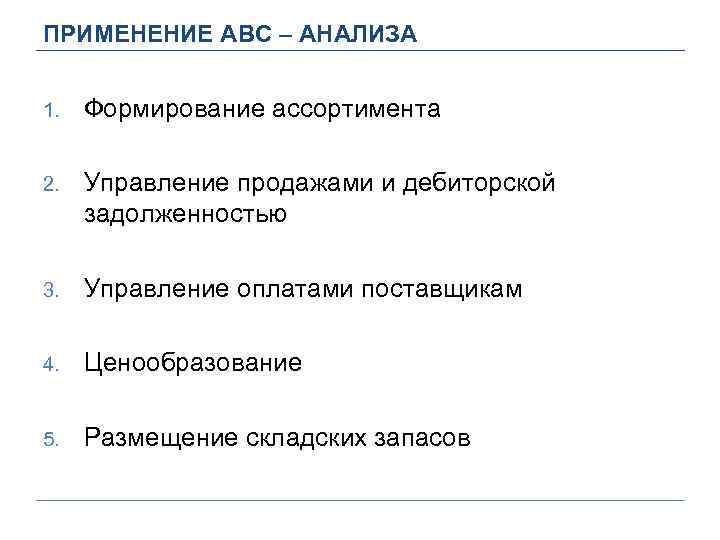 ПРИМЕНЕНИЕ АВС – АНАЛИЗА

1. Формирование ассортимента

2. Управление продажами и дебиторской задолженностью

3. Управление оплатами поставщикам

4. Ценообразование

5. Размещение складских запасов